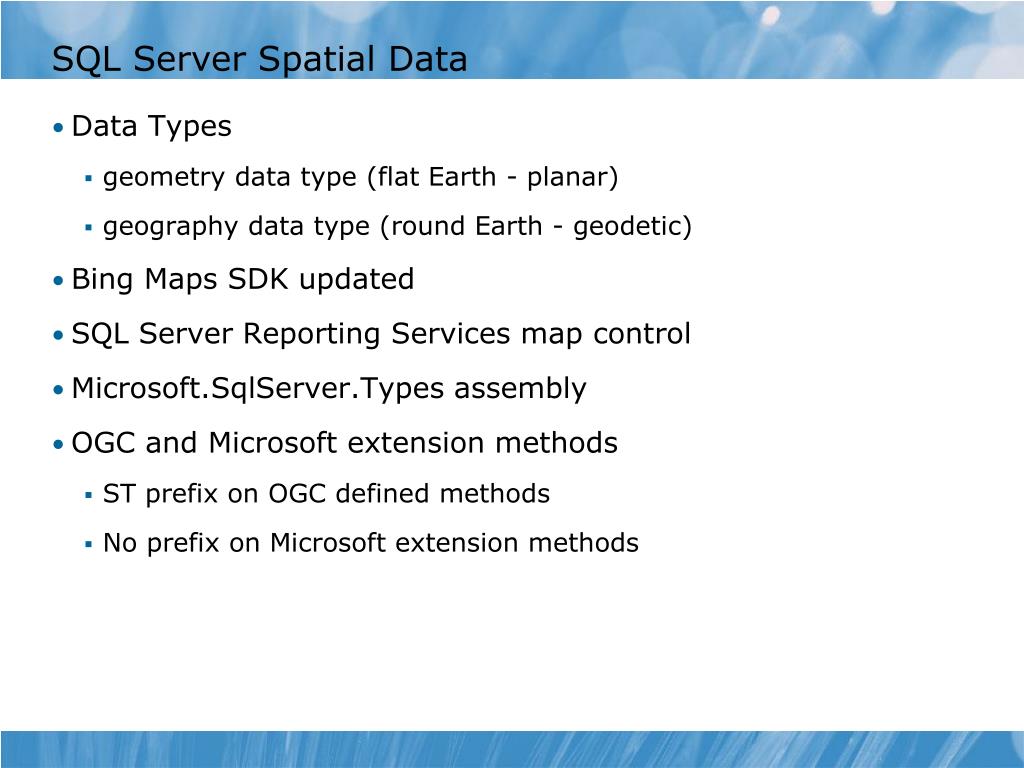 SQL Server Spatial Data

• Data Types

▪ geometry data type (flat Earth - planar)

▪ geography data type (round Earth - geodetic)

• Bing Maps SDK updated

• SQL Server Reporting Services map control

• Microsoft.SqlServer.Types assembly

• OGC and Microsoft extension methods

▪ ST prefix on OGC defined methods

▪ No prefix on Microsoft extension methods